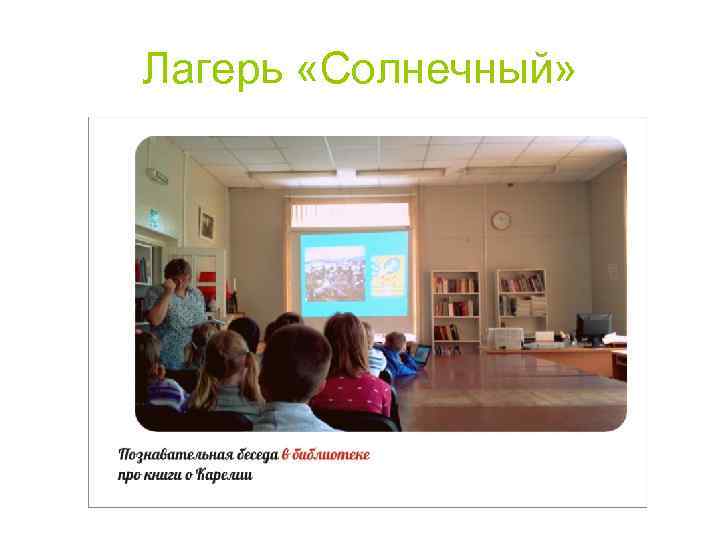 Лагерь «Солнечный»

Познавательная беседа в библиотеке про книги о Карелии